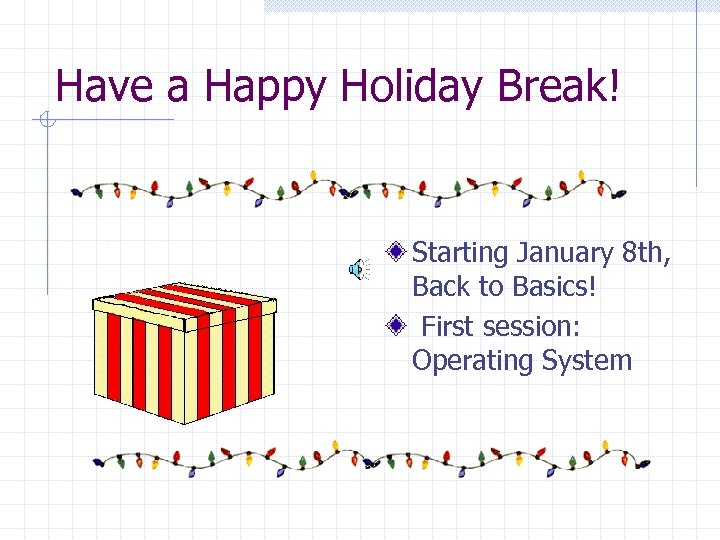 Have a Happy Holiday Break!

Starting January 8th, Back to Basics!

First session: Operating System